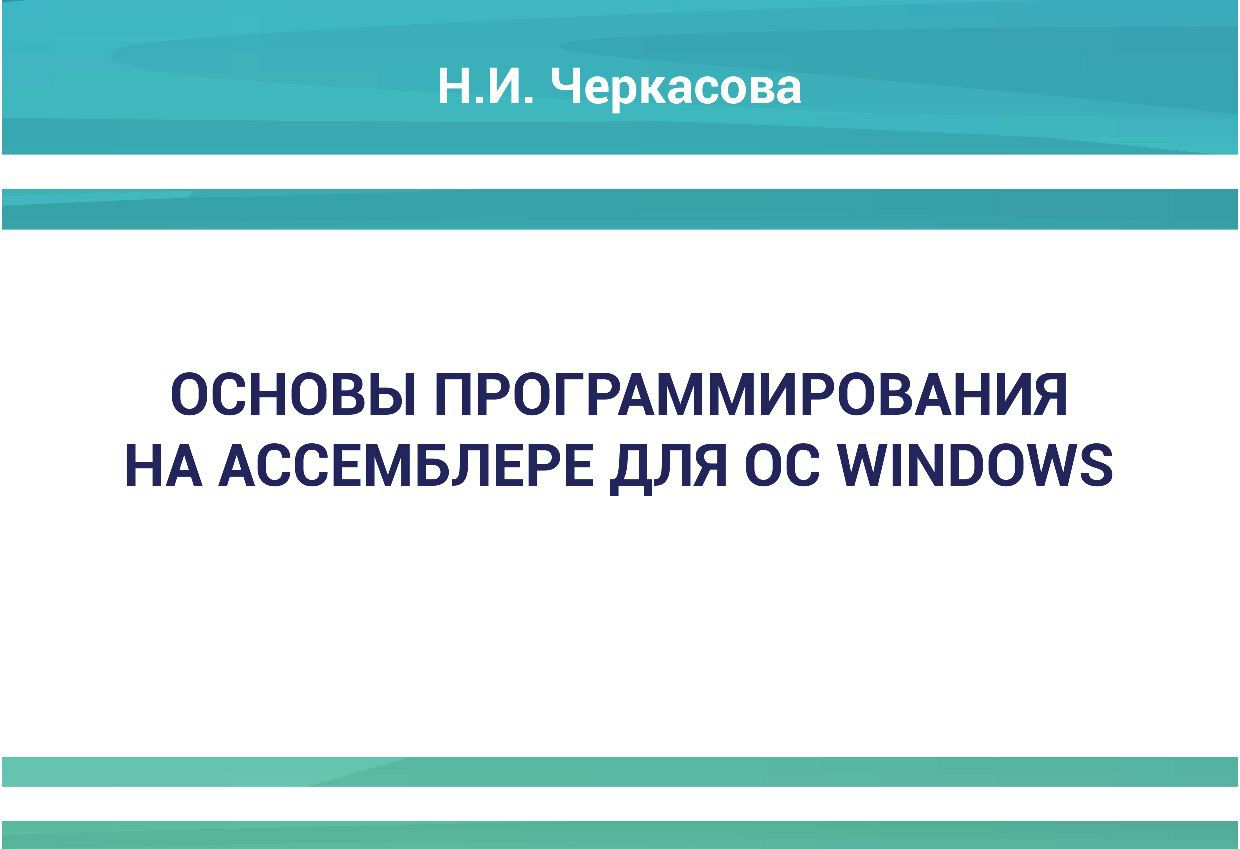 Н.И. Черкасова

ОСНОВЫ ПРОГРАММИРОВАНИЯ НА АССЕМБЛЕРЕ ДЛЯ ОС WINDOWS